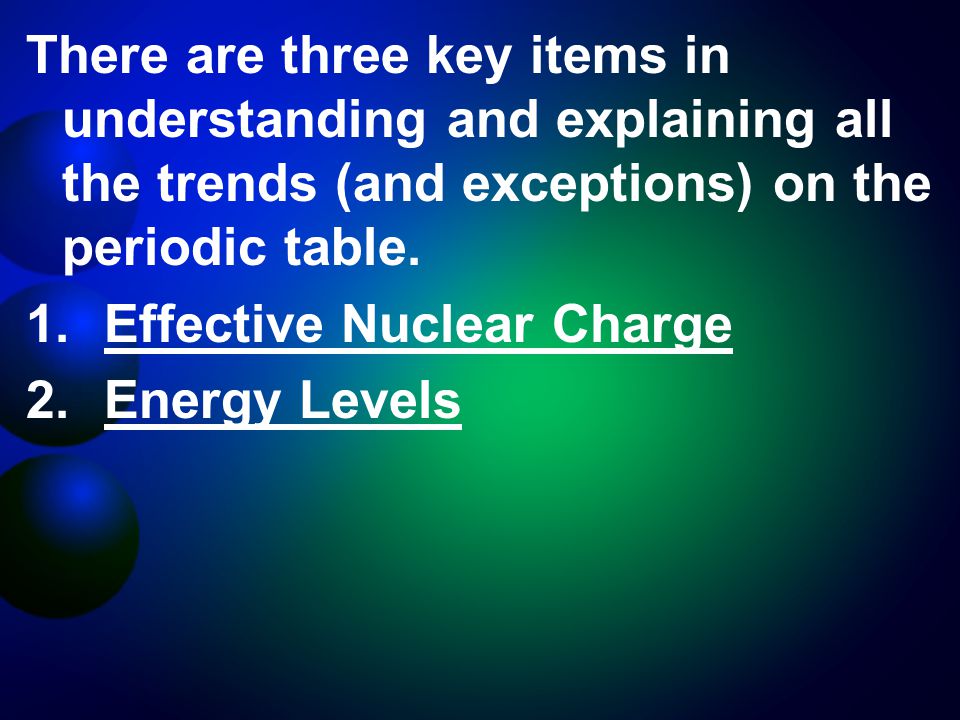 There are three key items in understanding and explaining all the trends (and exceptions) on the periodic table.

1. Effective Nuclear Charge
2. Energy Levels